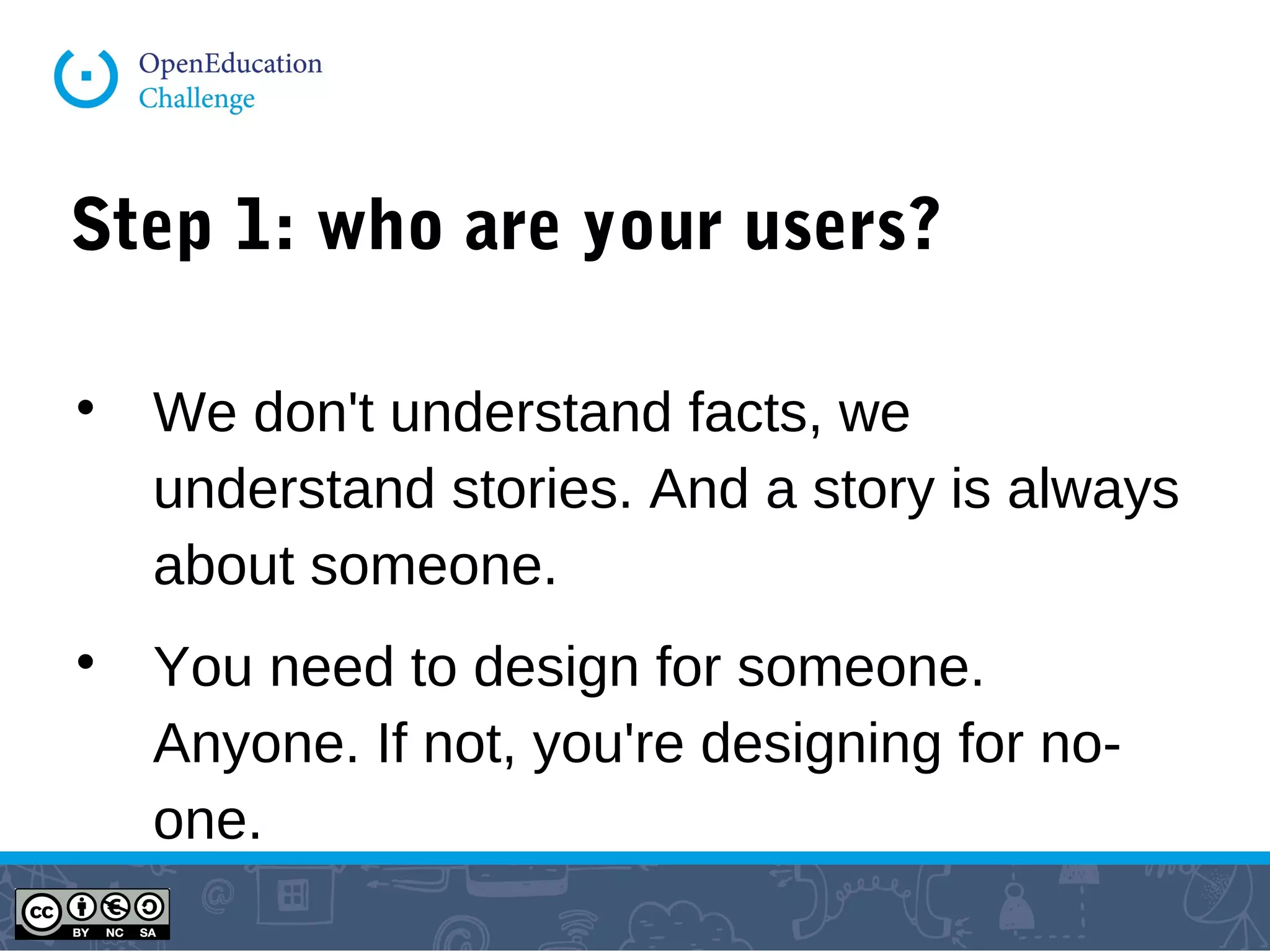 OpenEducation Challenge

Step 1: who are your users?

• We don't understand facts, we understand stories. And a story is always about someone.

• You need to design for someone. Anyone. If not, you're designing for no-one.

cc BY NC SA